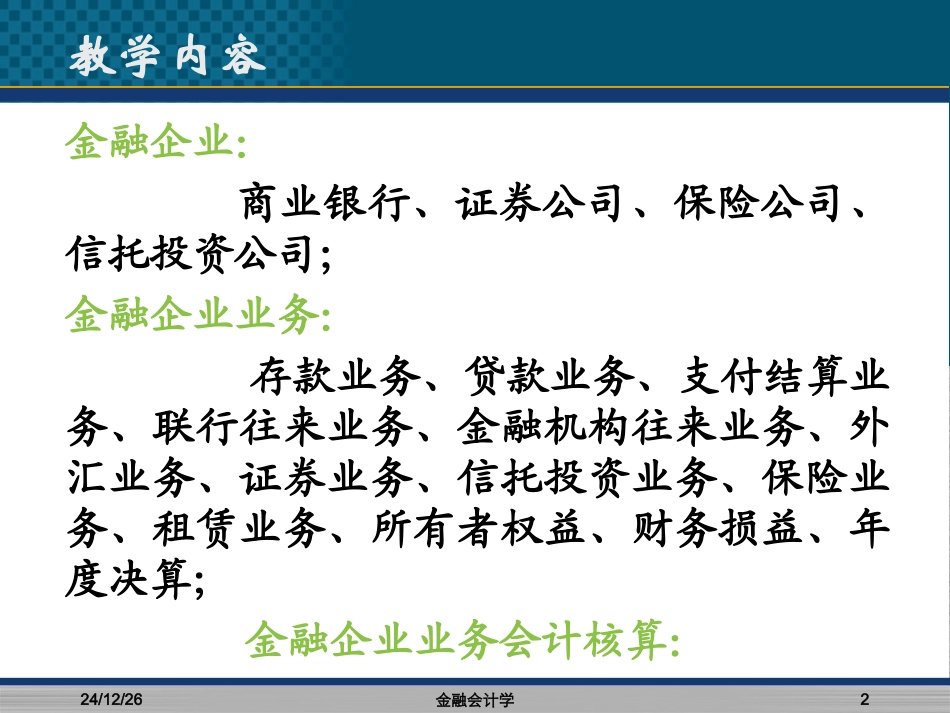 教学内容

金融企业：

商业银行、证券公司、保险公司、信托投资公司；

金融企业业务：

存款业务、贷款业务、支付结算业务、联行往来业务、金融机构往来业务、外汇业务、证券业务、信托投资业务、保险业务、租赁业务、所有者权益、财务损益、年度决算；

金融企业业务会计核算：

24/12/26 金融会计学 2